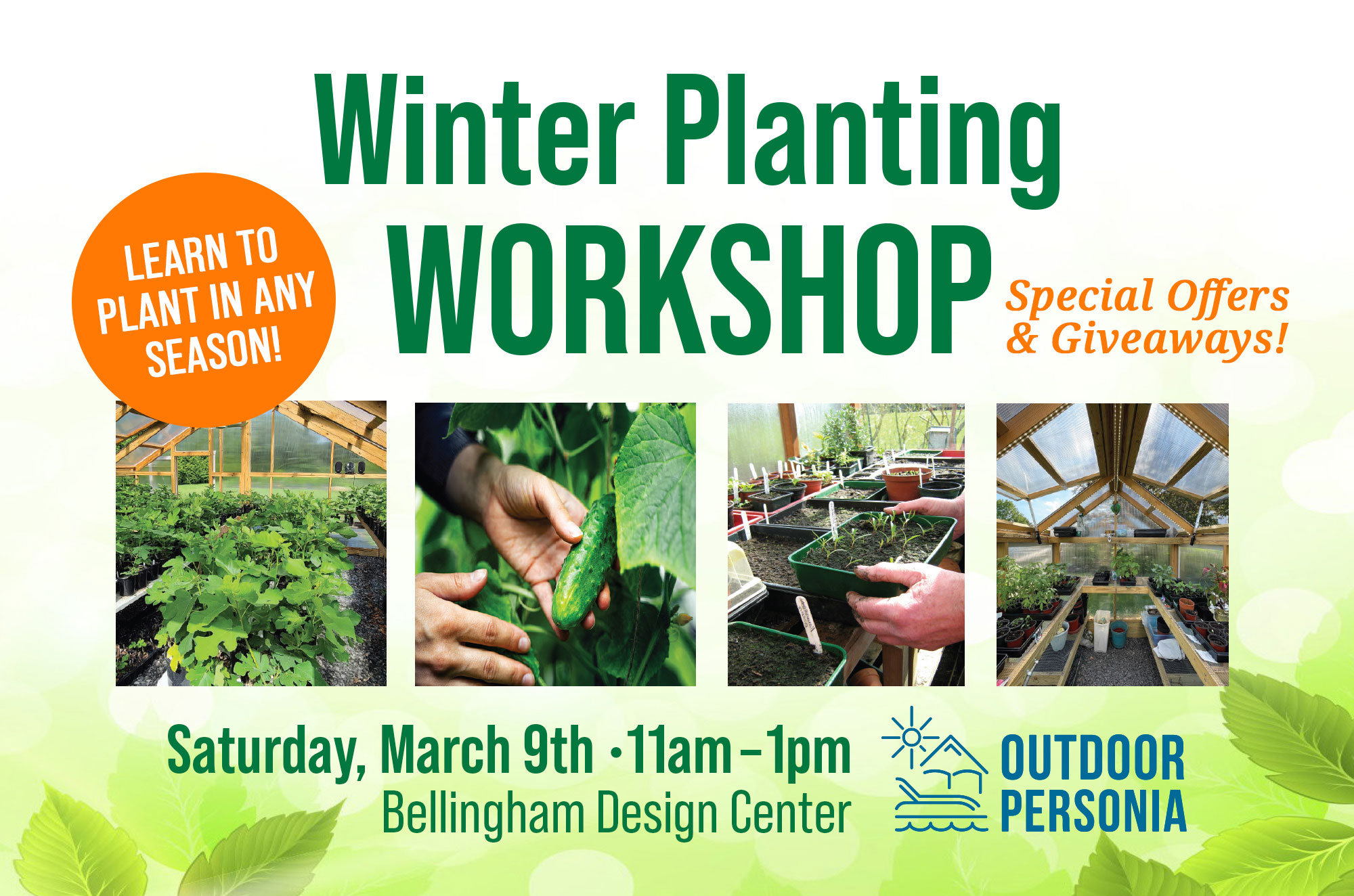 Winter Planting WORKSHOP

LEARN TO PLANT IN ANY SEASON!

Special Offers & Giveaways!

Saturday, March 9th • 11am – 1pm
Bellingham Design Center

OUTDOOR PERSONIA